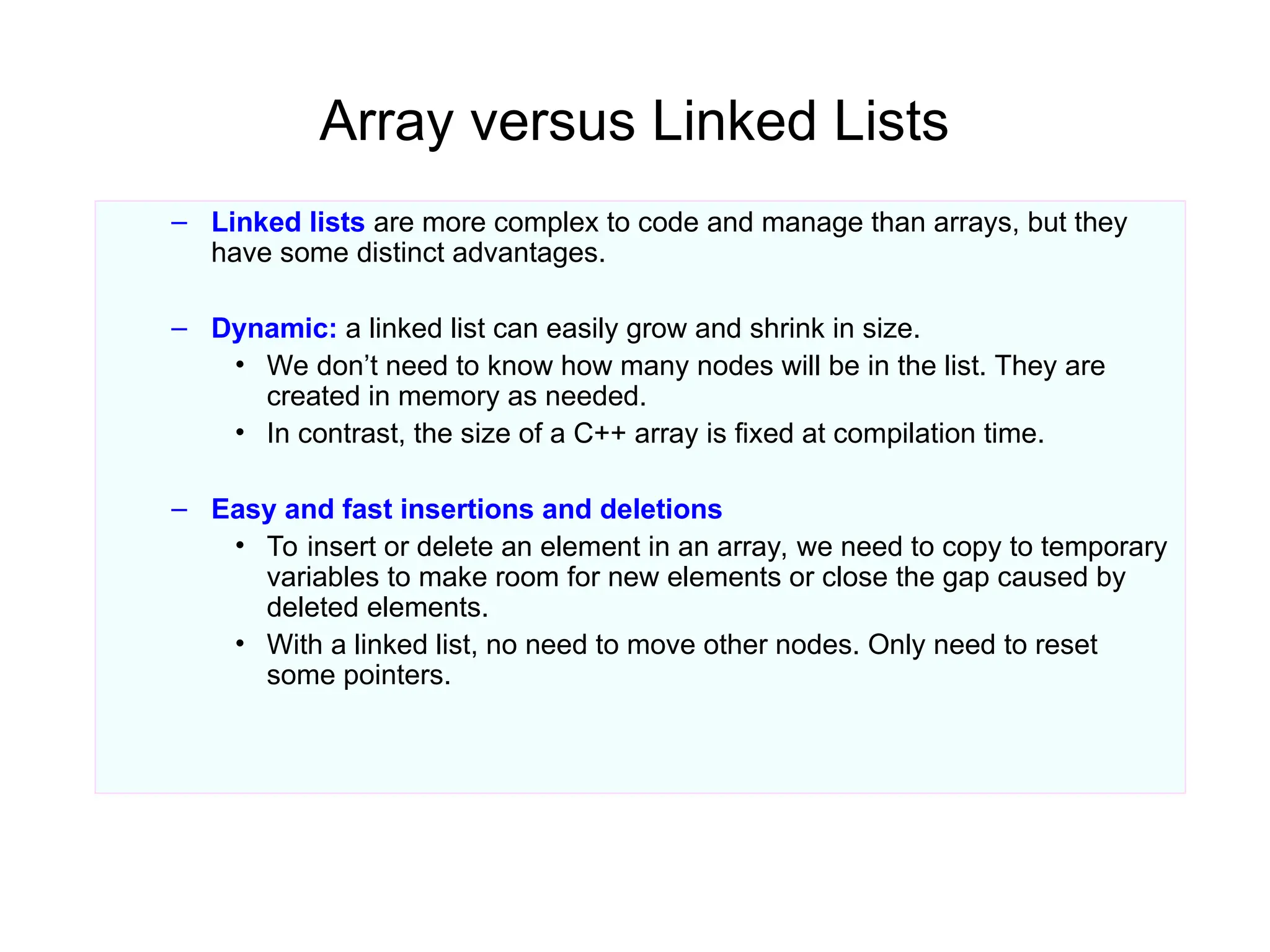 Array versus Linked Lists

– Linked lists are more complex to code and manage than arrays, but they have some distinct advantages.

– Dynamic: a linked list can easily grow and shrink in size.
 • We don’t need to know how many nodes will be in the list. They are created in memory as needed.
 • In contrast, the size of a C++ array is fixed at compilation time.

– Easy and fast insertions and deletions
 • To insert or delete an element in an array, we need to copy to temporary variables to make room for new elements or close the gap caused by deleted elements.
 • With a linked list, no need to move other nodes. Only need to reset some pointers.